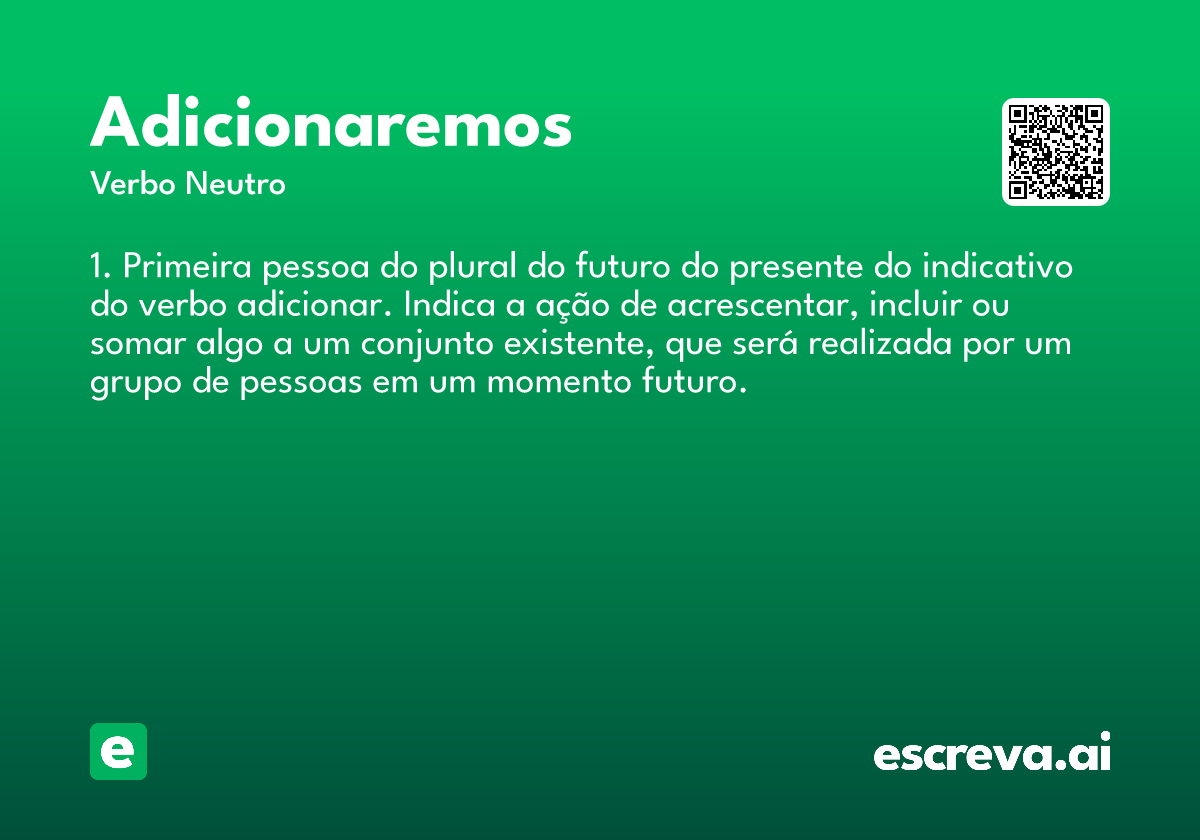 Adicionaremos
Verbo Neutro

1. Primeira pessoa do plural do futuro do presente do indicativo do verbo adicionar. Indica a ação de acrescentar, incluir ou somar algo a um conjunto existente, que será realizada por um grupo de pessoas em um momento futuro.

e

escreva.ai